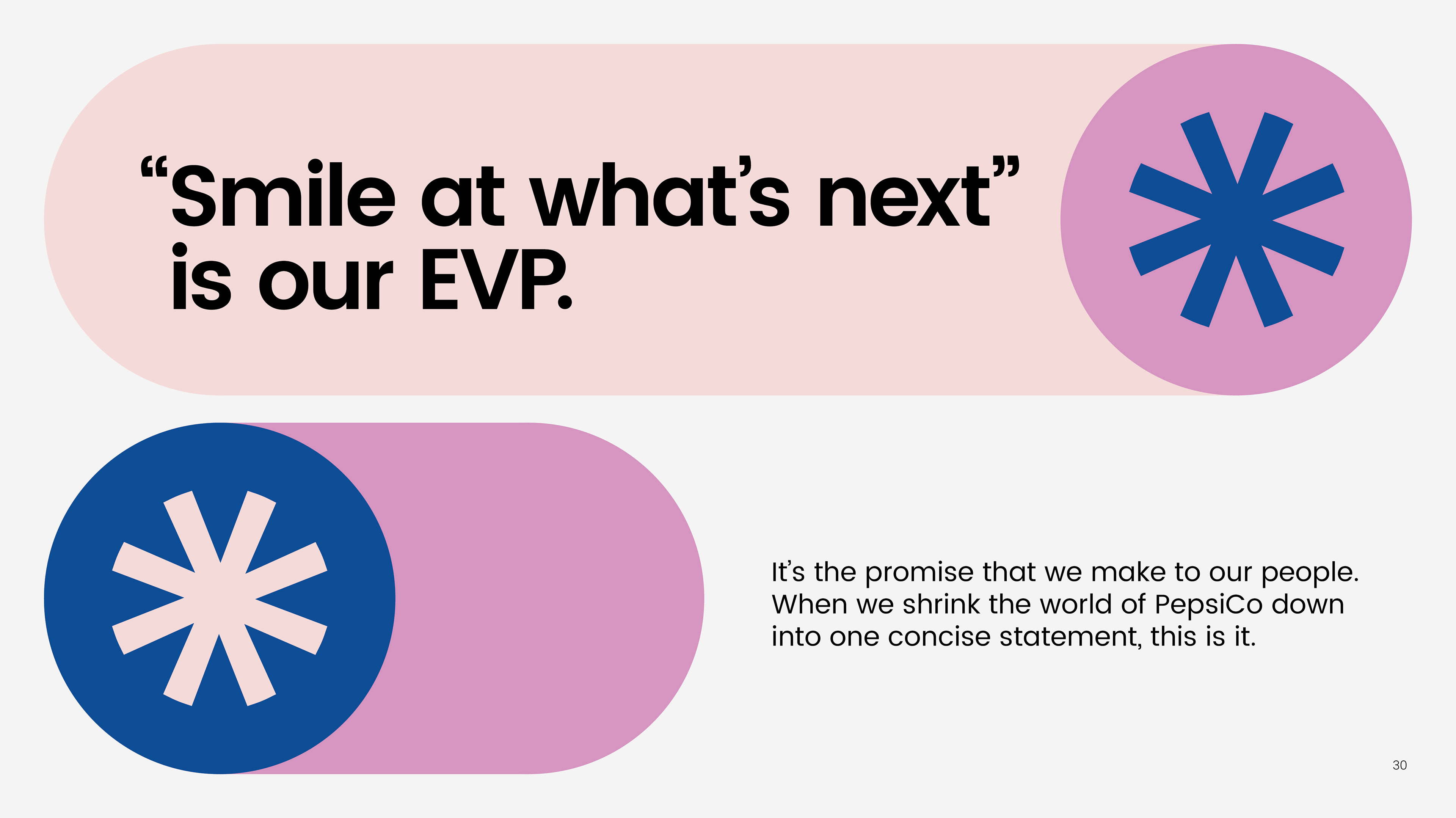 “Smile at what’s next” is our EVP.

It’s the promise that we make to our people. When we shrink the world of PepsiCo down into one concise statement, this is it.

30